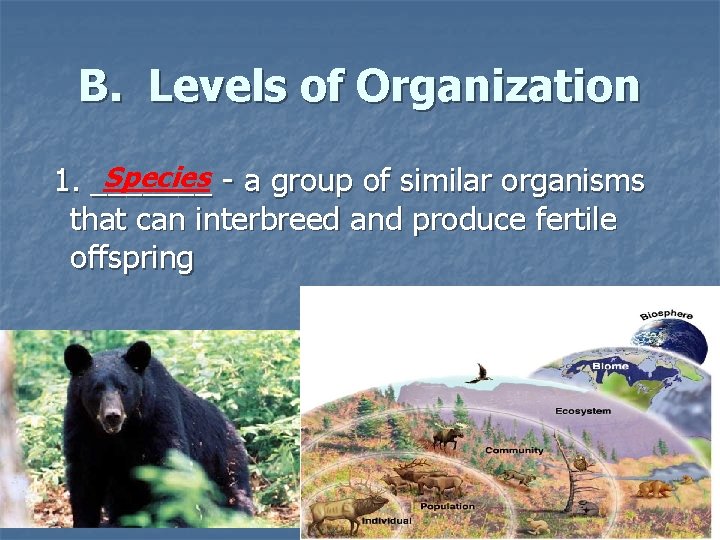 B. Levels of Organization

1. Species - a group of similar organisms that can interbreed and produce fertile offspring

Biosphere
Biome
Ecosystem
Community
Population
Individual